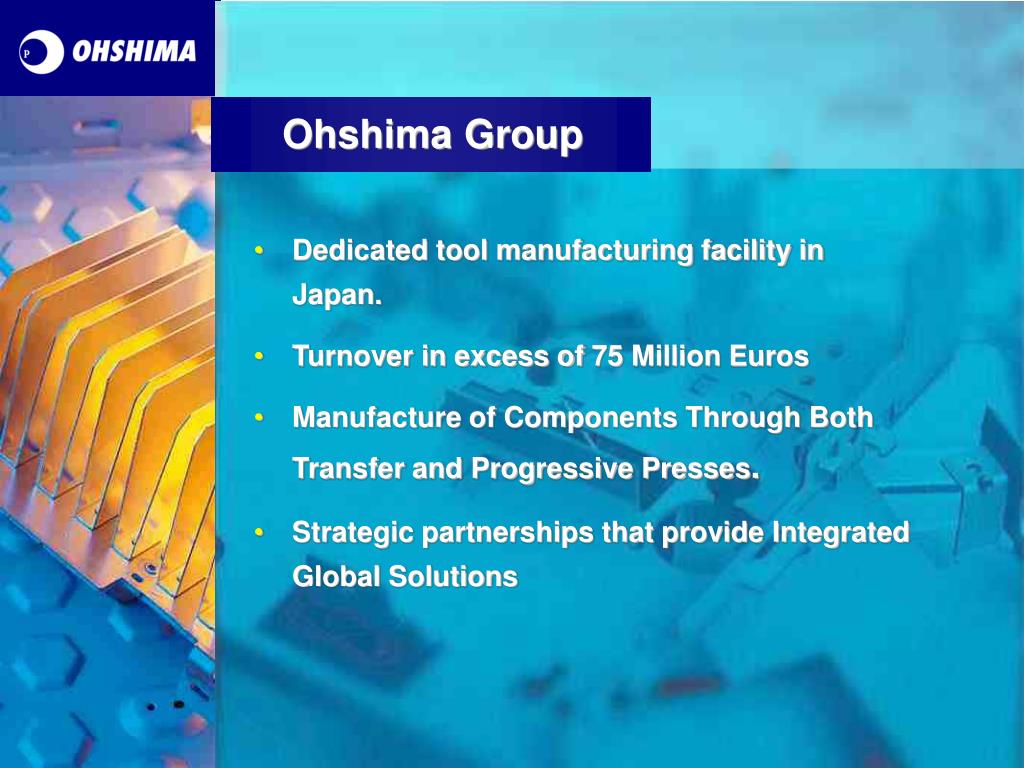 P OHSHIMA

Ohshima Group

• Dedicated tool manufacturing facility in Japan.

• Turnover in excess of 75 Million Euros

• Manufacture of Components Through Both Transfer and Progressive Presses.

• Strategic partnerships that provide Integrated Global Solutions